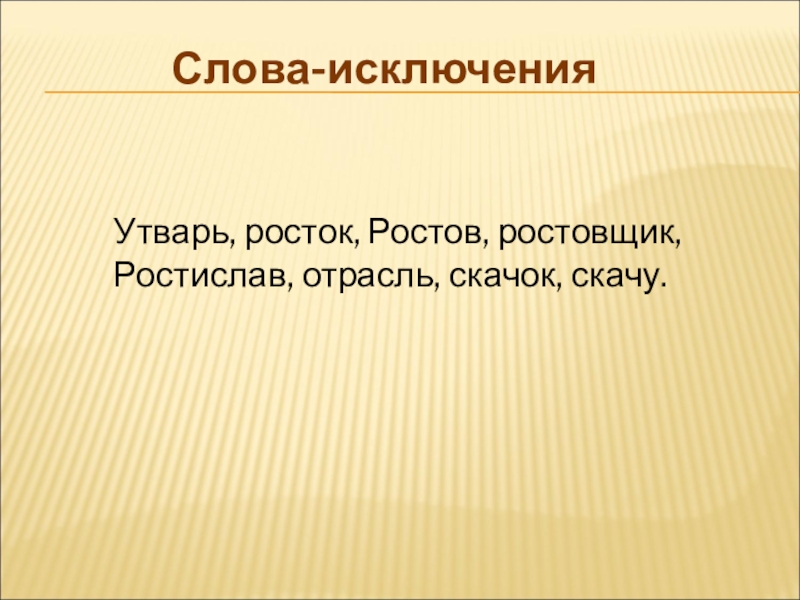 Слова-исключения

Утварь, росток, Ростов, ростовщик, Ростислав, отрасль, скачок, скачу.